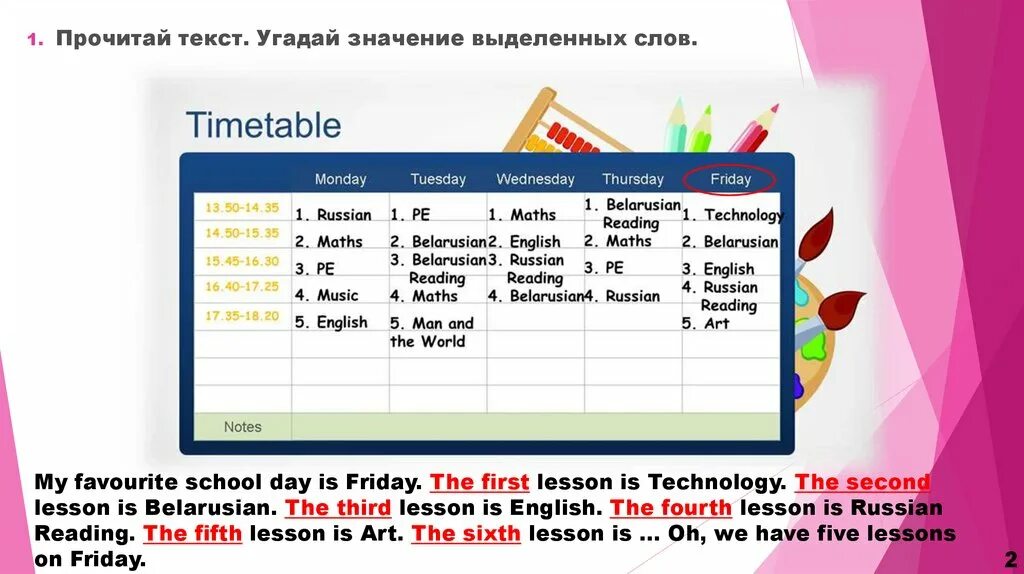 1. Прочитай текст. Угадай значение выделенных слов.

Timetable

| | Monday | Tuesday | Wednesday | Thursday | Friday |
|---|---|---|---|---|---|
| 13.50-14.35 | 1. Russian | 1. PE | 1. Maths | 1. Belarusian Reading | 1. Technology |
| 14.50-15.35 | 2. Maths | 2. Belarusian | 2. English | 2. Maths | 2. Belarusian |
| 15.45-16.30 | 3. PE | 3. Belarusian Reading | 3. Russian Reading | 3. PE | 3. English |
| 16.40-17.25 | 4. Music | 4. Maths | 4. Belarusian | 4. Russian | 4. Russian Reading |
| 17.35-18.20 | 5. English | 5. Man and the World | | | 5. Art |
| | | | | | |
| | | | | | |
| Notes | | | | | |

My favourite school day is Friday. The first lesson is Technology. The second lesson is Belarusian. The third lesson is English. The fourth lesson is Russian Reading. The fifth lesson is Art. The sixth lesson is ... Oh, we have five lessons on Friday.

2